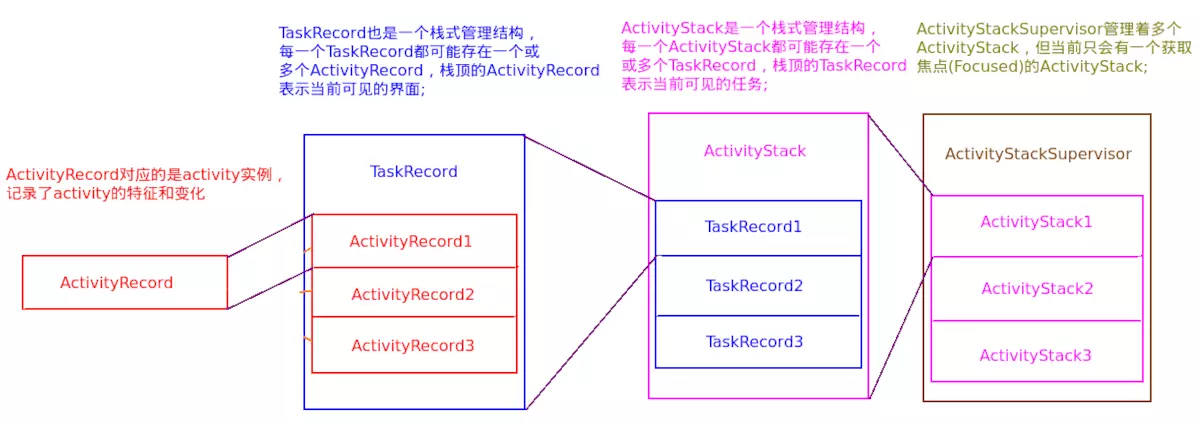 TaskRecord也是一个栈式管理结构，每一个TaskRecord都可能存在一个或多个ActivityRecord，栈顶的ActivityRecord表示当前可见的界面;

ActivityStack是一个栈式管理结构，每一个ActivityStack都可能存在一个或多个TaskRecord，栈顶的TaskRecord表示当前可见的任务;

ActivityStackSupervisor管理着多个ActivityStack，但当前只会有一个获取焦点(Focused)的ActivityStack;

ActivityRecord对应的是activity实例，记录了activity的特征和变化

ActivityRecord

TaskRecord

ActivityRecord1

ActivityRecord2

ActivityRecord3

ActivityStack

TaskRecord1

TaskRecord2

TaskRecord3

ActivityStackSupervisor

ActivityStack1

ActivityStack2

ActivityStack3